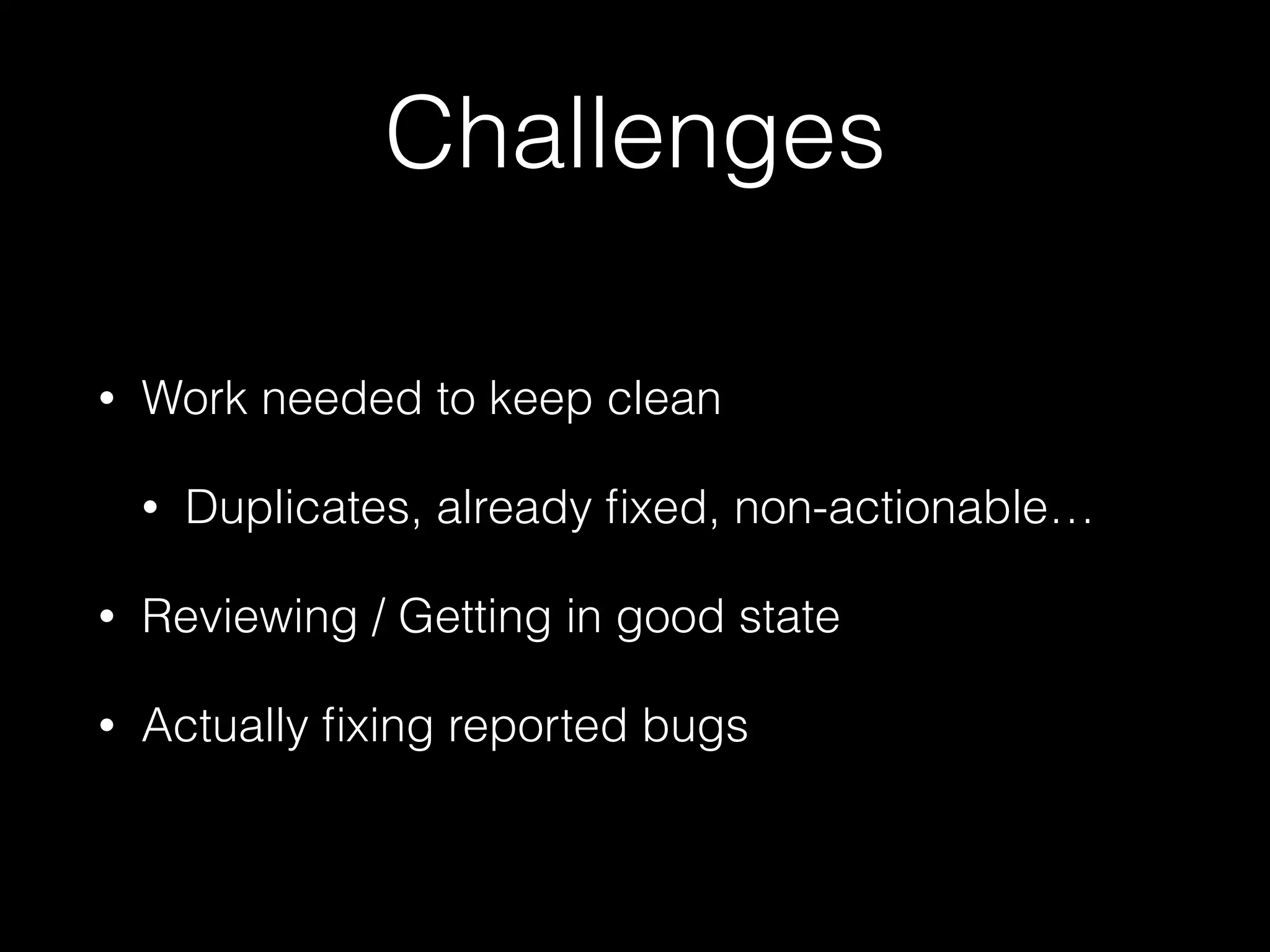 Challenges

• Work needed to keep clean

• Duplicates, already fixed, non-actionable…

• Reviewing / Getting in good state

• Actually fixing reported bugs